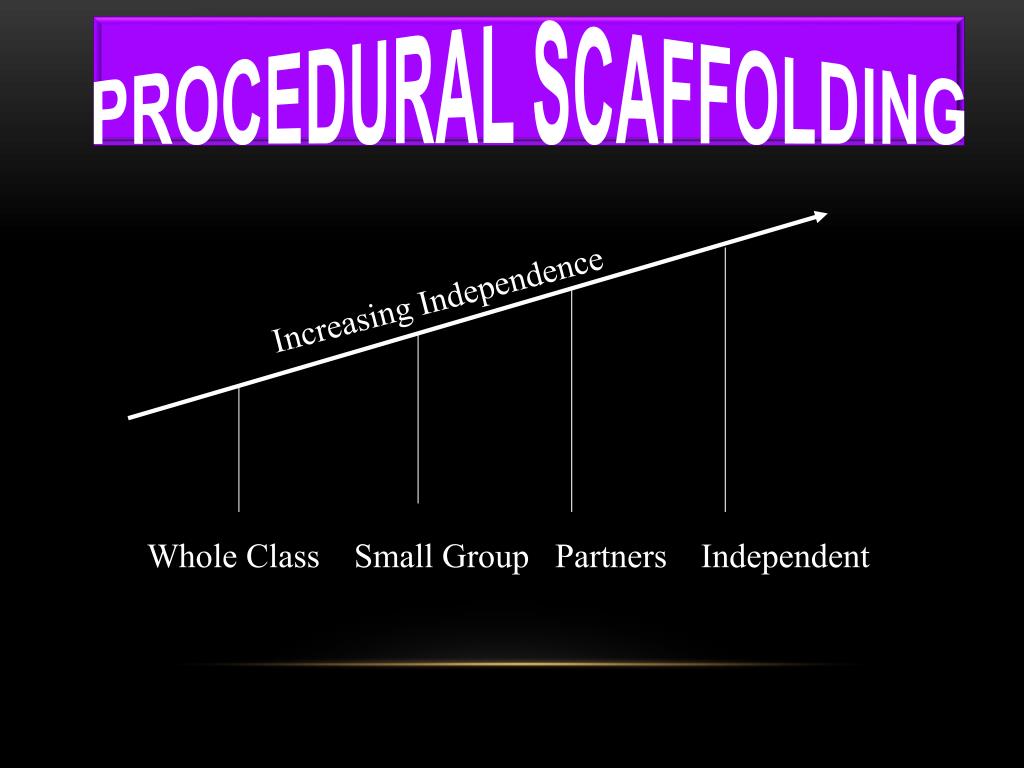 PROCEDURAL SCAFFOLDING

Increasing Independence

Whole Class   Small Group   Partners   Independent